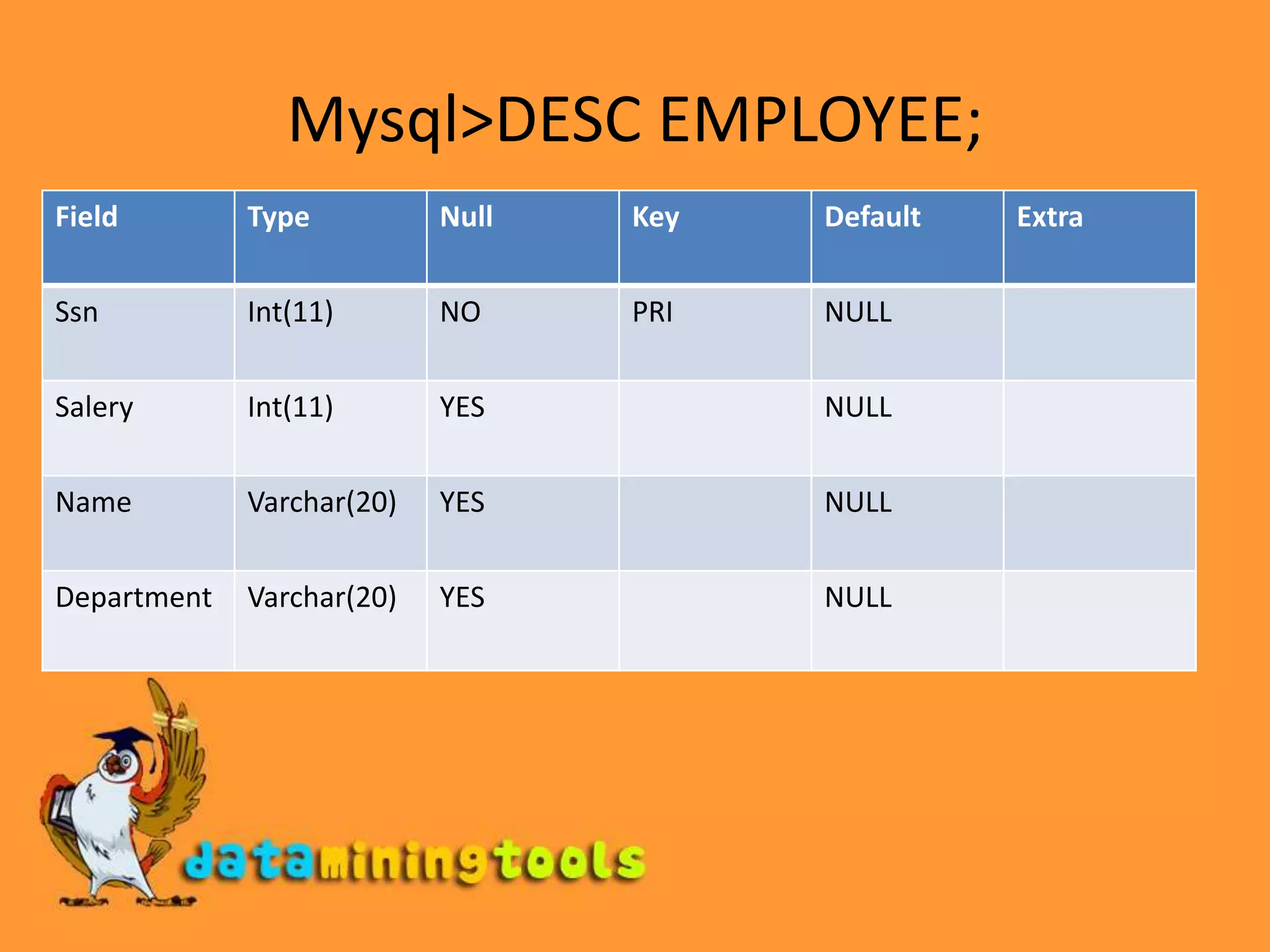 Mysql>DESC EMPLOYEE;

| Field | Type | Null | Key | Default | Extra |
|---|---|---|---|---|---|
| Ssn | Int(11) | NO | PRI | NULL | |
| Salery | Int(11) | YES | | NULL | |
| Name | Varchar(20) | YES | | NULL | |
| Department | Varchar(20) | YES | | NULL | |

dataminingtools